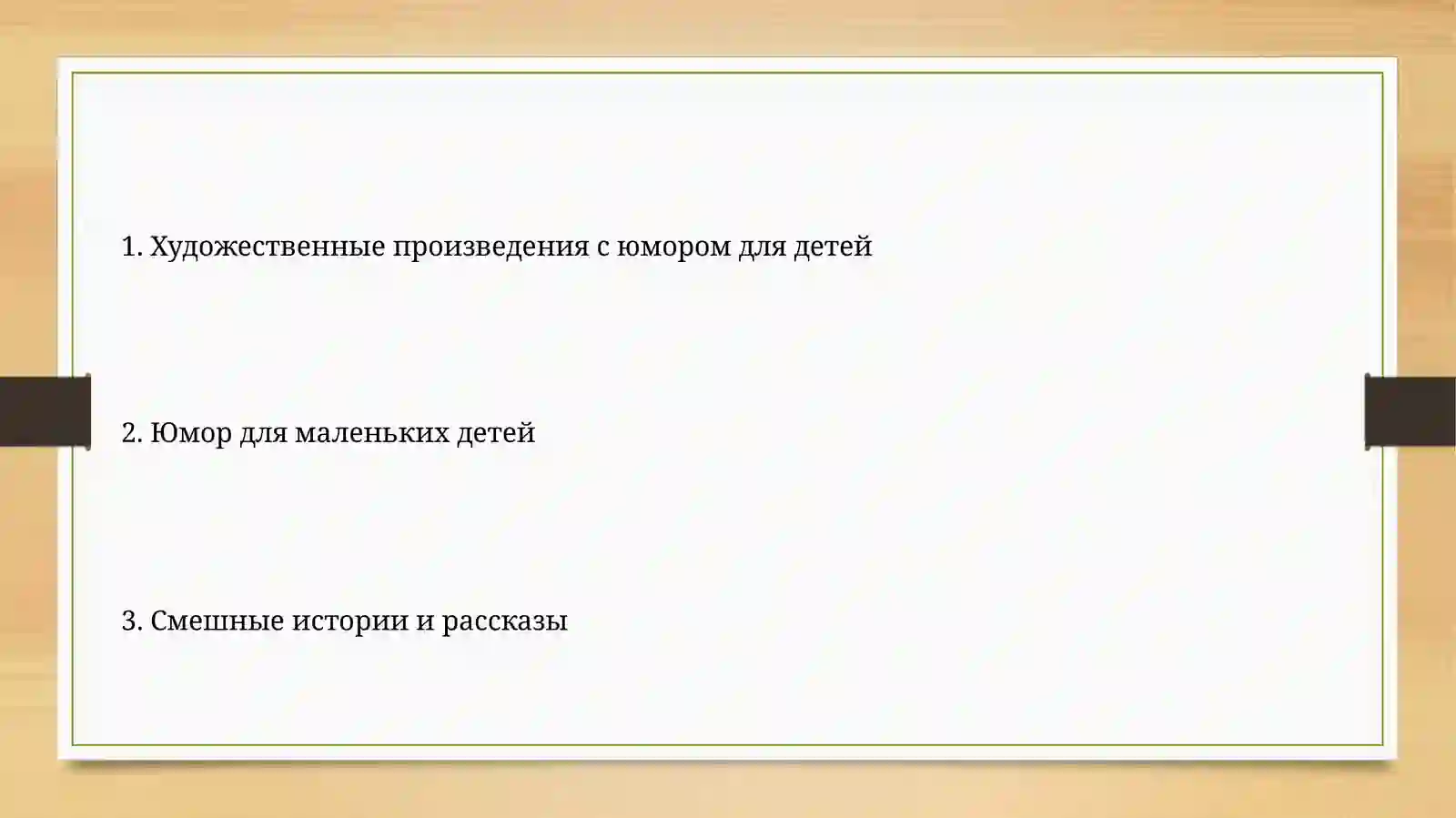 1. Художественные произведения с юмором для детей

2. Юмор для маленьких детей

3. Смешные истории и рассказы